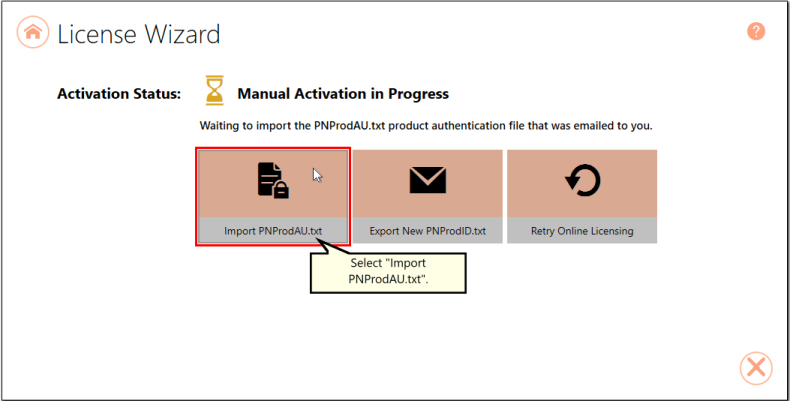 License Wizard

?

Activation Status: Manual Activation in Progress

Waiting to import the PNProdAU.txt product authentication file that was emailed to you.

Import PNProdAU.txt

Export New PNProdID.txt

Retry Online Licensing

Select "Import PNProdAU.txt".